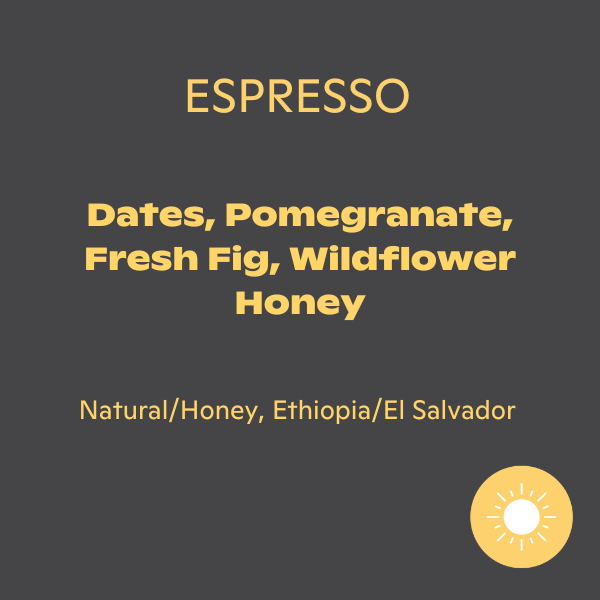 ESPRESSO

Dates, Pomegranate, Fresh Fig, Wildflower Honey

Natural/Honey, Ethiopia/El Salvador